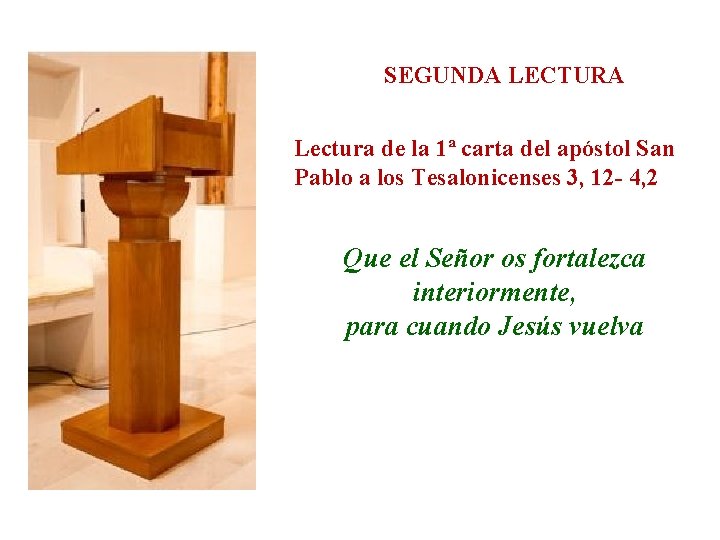 SEGUNDA LECTURA

Lectura de la 1ª carta del apóstol San Pablo a los Tesalonicenses 3, 12- 4,2

Que el Señor os fortalezca interiormente, para cuando Jesús vuelva